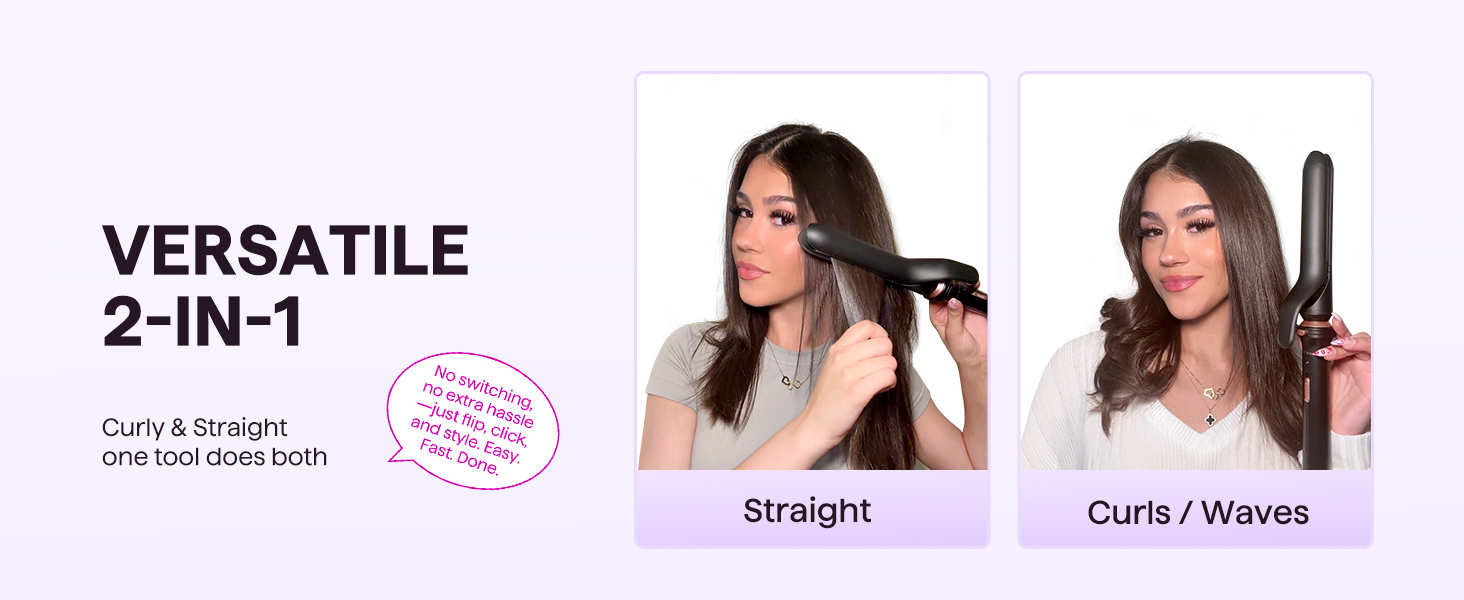 VERSATILE
2-IN-1

Curly & Straight
one tool does both

No switching, no extra hassle —just flip, click, and style. Easy. Fast. Done.

Straight

Curls / Waves